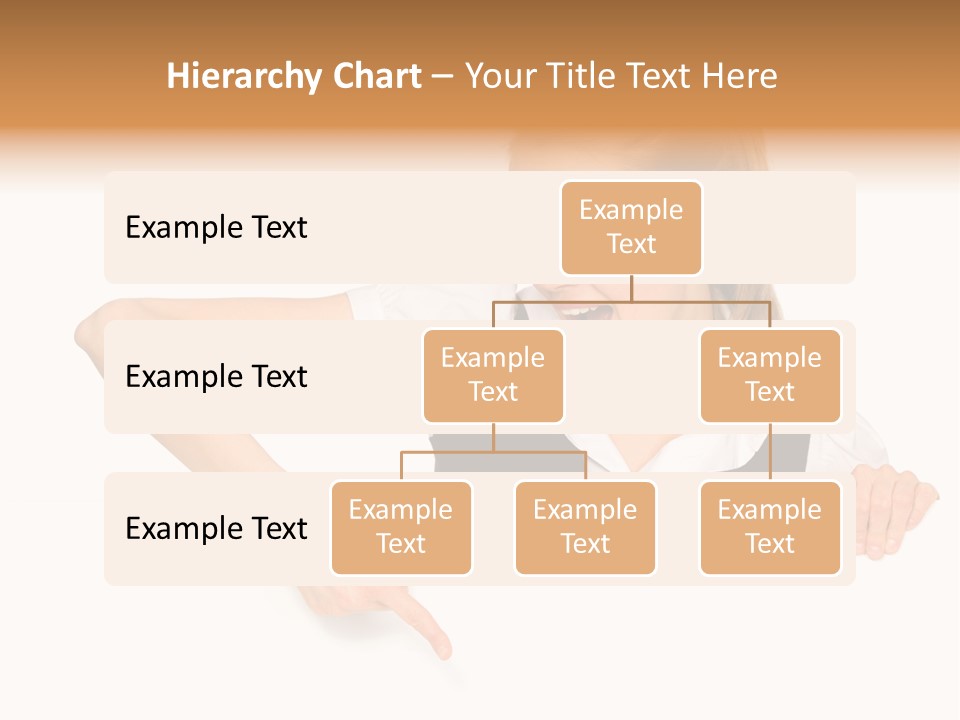 Hierarchy Chart – Your Title Text Here

Example Text

Example Text

Example Text

Example Text

Example Text

Example Text

Example Text

Example Text

Example Text